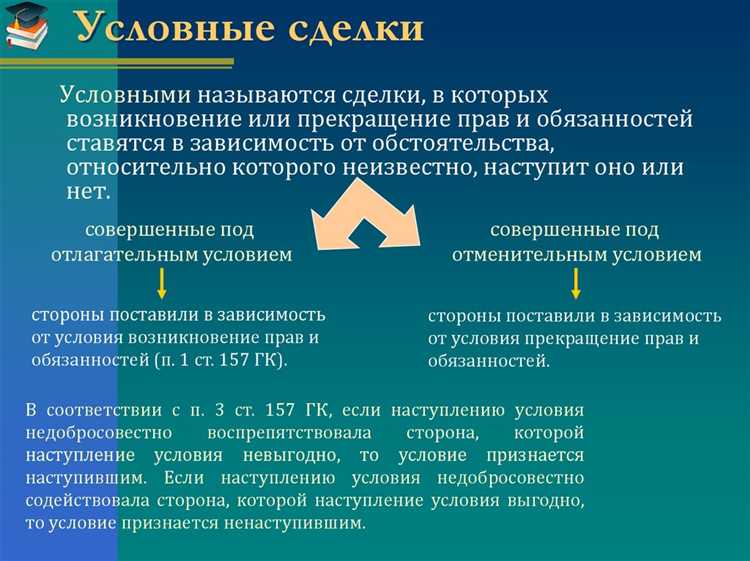 Условные сделки

Условными называются сделки, в которых возникновение или прекращение прав и обязанностей ставятся в зависимость от обстоятельства, относительно которого неизвестно, наступит оно или нет.

совершенные под отлагательным условием

стороны поставили в зависимость от условия возникновение прав и обязанностей (п. 1 ст. 157 ГК).

совершенные под отменительным условием

стороны поставили в зависимость от условия прекращение прав и обязанностей.

В соответствии с п. 3 ст. 157 ГК, если наступлению условия недобросовестно воспрепятствовала сторона, которой наступление условия невыгодно, то условие признается наступившим. Если наступлению условия недобросовестно содействовала сторона, которой наступление условия выгодно, то условие признается ненаступившим.